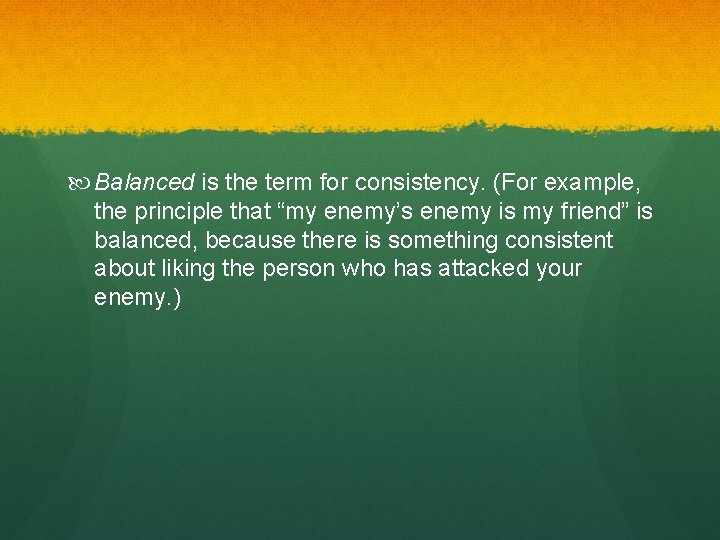 Balanced is the term for consistency. (For example, the principle that “my enemy’s enemy is my friend” is balanced, because there is something consistent about liking the person who has attacked your enemy.)